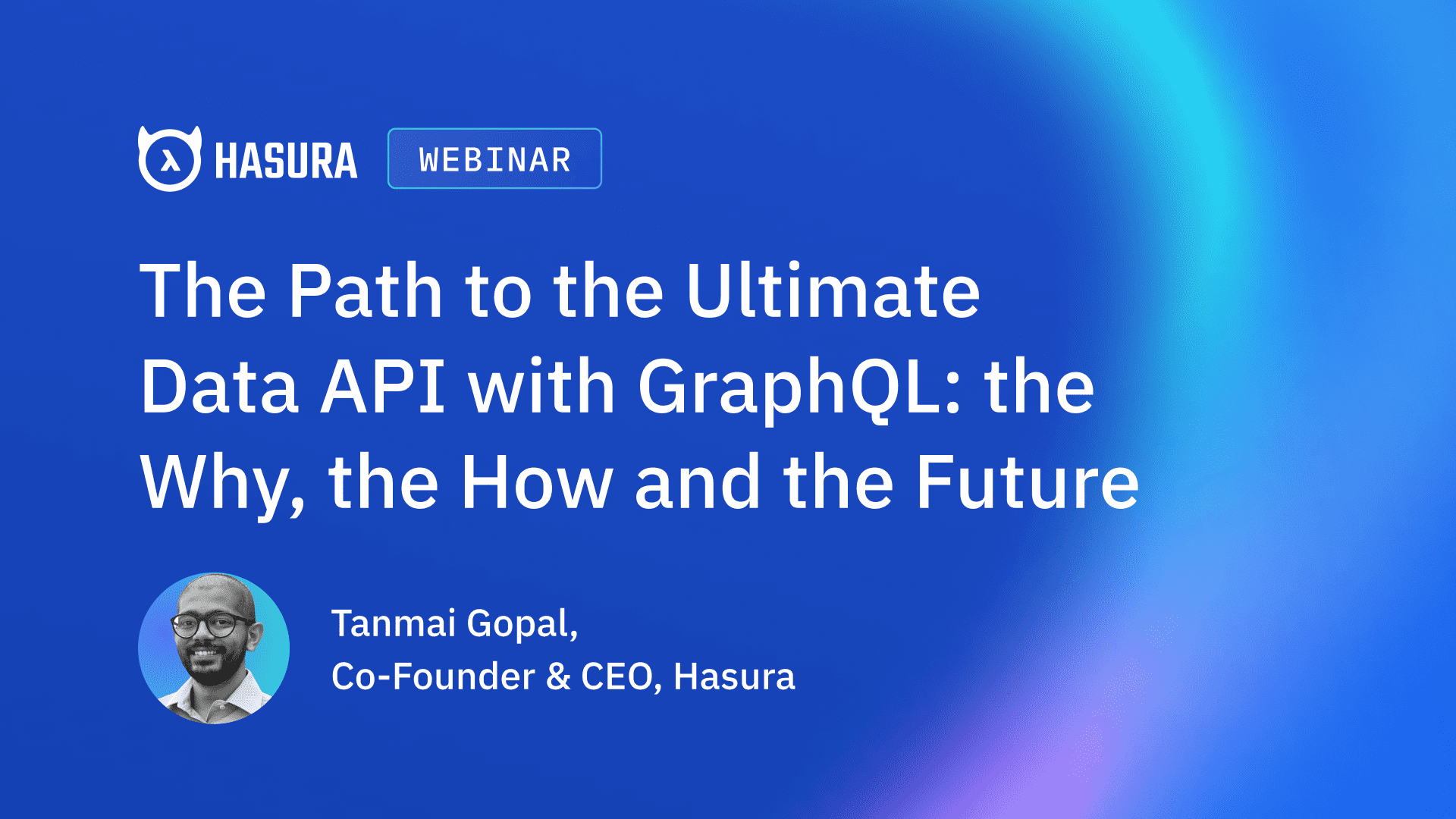 HASURA WEBINAR

The Path to the Ultimate Data API with GraphQL: the Why, the How and the Future

Tanmai Gopal,
Co-Founder & CEO, Hasura